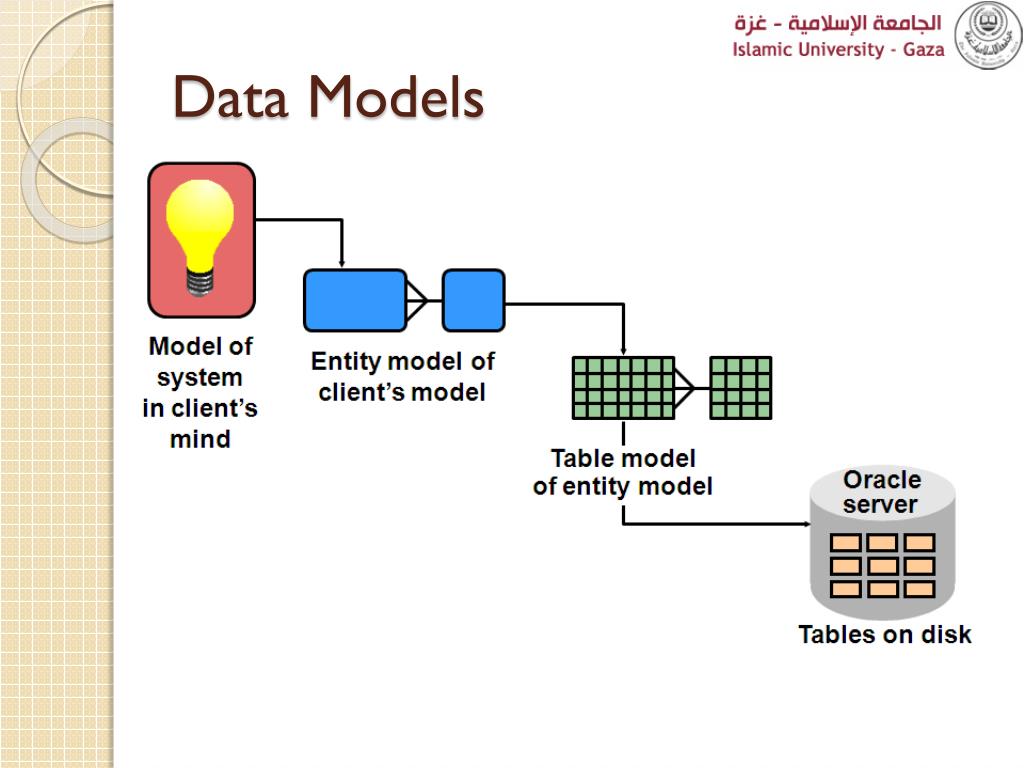 الجامعة الإسلامية - غزة
Islamic University - Gaza

Data Models

Model of system in client's mind

Entity model of client's model

Table model of entity model

Oracle server

Tables on disk